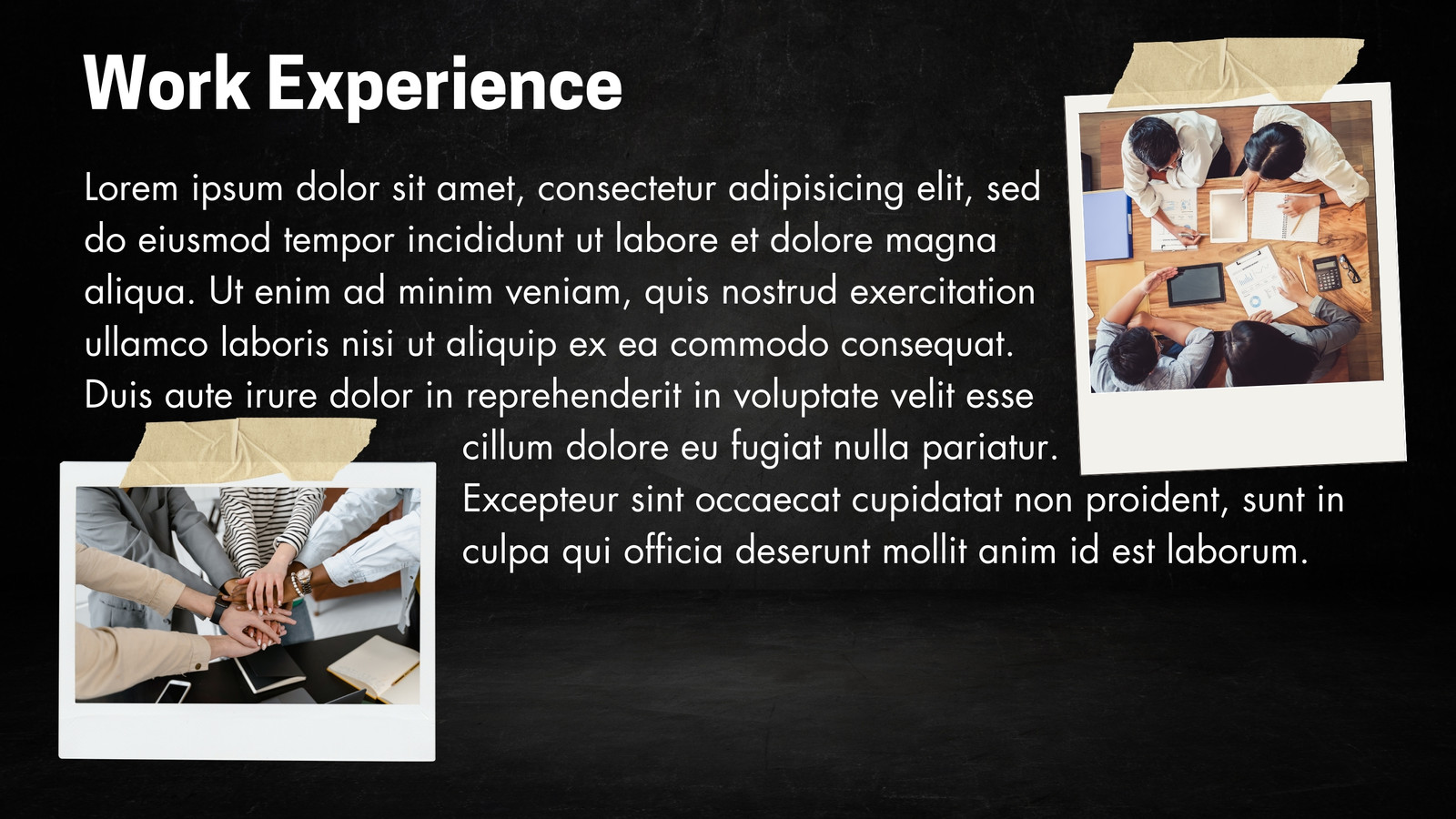 Work Experience

Lorem ipsum dolor sit amet, consectetur adipisicing elit, sed do eiusmod tempor incididunt ut labore et dolore magna aliqua. Ut enim ad minim veniam, quis nostrud exercitation ullamco laboris nisi ut aliquip ex ea commodo consequat. Duis aute irure dolor in reprehenderit in voluptate velit esse cillum dolore eu fugiat nulla pariatur. Excepteur sint occaecat cupidatat non proident, sunt in culpa qui officia deserunt mollit anim id est laborum.